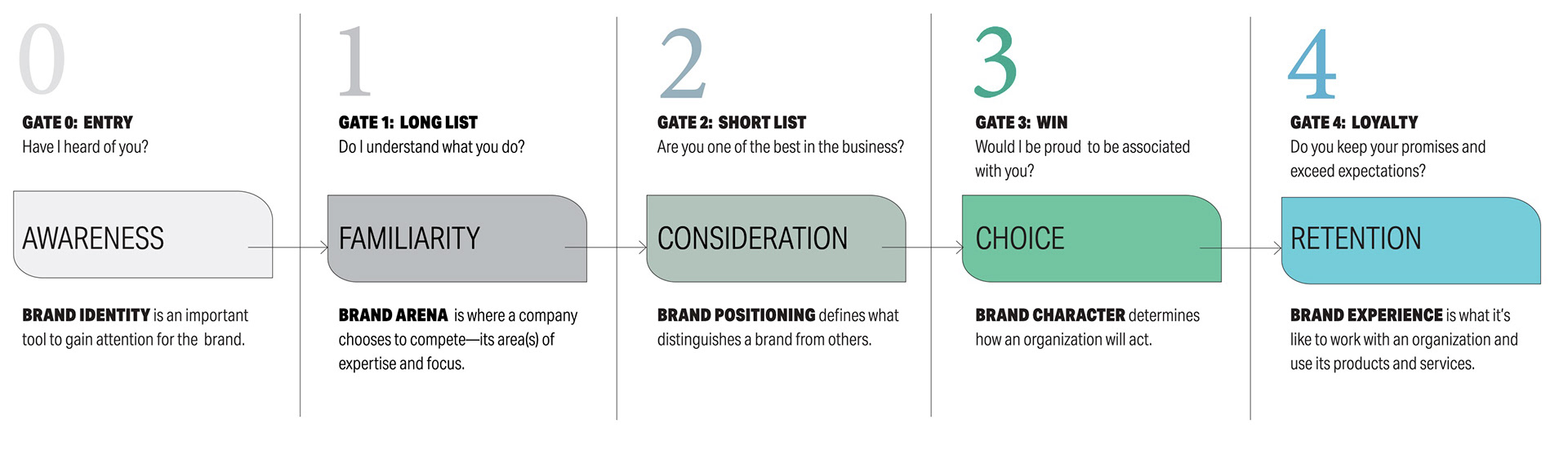 0

GATE 0: ENTRY
Have I heard of you?

AWARENESS

BRAND IDENTITY is an important tool to gain attention for the brand.

1

GATE 1: LONG LIST
Do I understand what you do?

FAMILIARITY

BRAND ARENA is where a company chooses to compete—its area(s) of expertise and focus.

2

GATE 2: SHORT LIST
Are you one of the best in the business?

CONSIDERATION

BRAND POSITIONING defines what distinguishes a brand from others.

3

GATE 3: WIN
Would I be proud to be associated with you?

CHOICE

BRAND CHARACTER determines how an organization will act.

4

GATE 4: LOYALTY
Do you keep your promises and exceed expectations?

RETENTION

BRAND EXPERIENCE is what it's like to work with an organization and use its products and services.